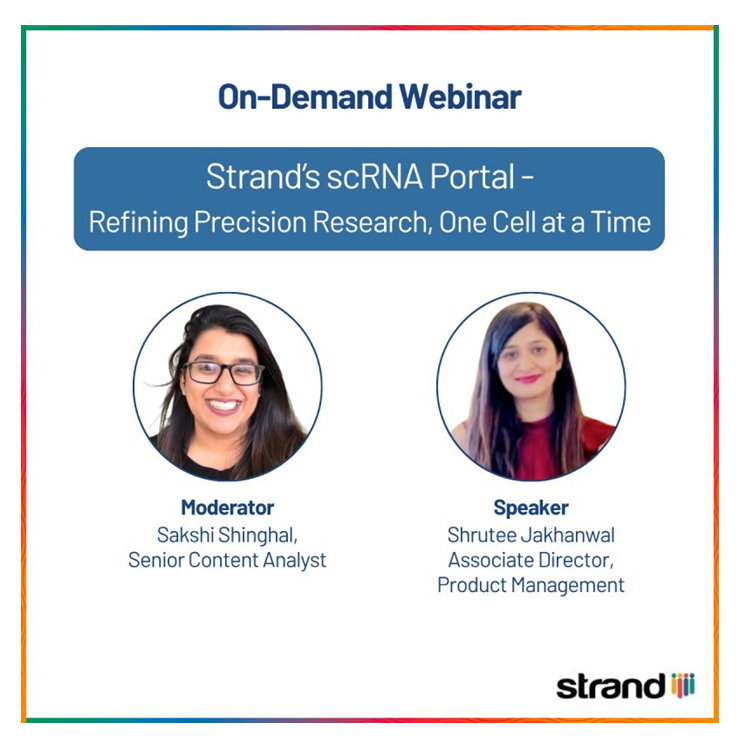 On-Demand Webinar

Strand's scRNA Portal - Refining Precision Research, One Cell at a Time

Moderator
Sakshi Shinghal,
Senior Content Analyst

Speaker
Shrutee Jakhanwal
Associate Director,
Product Management

strand